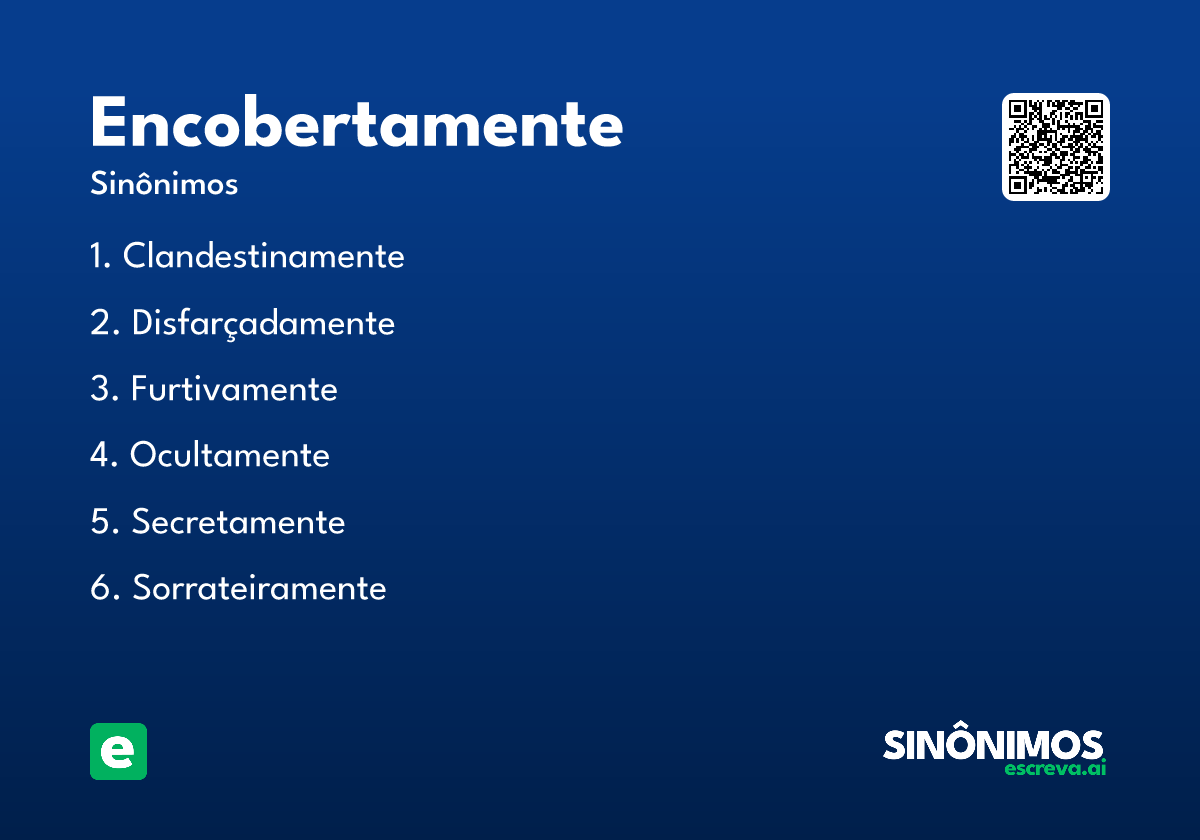 Encobertamente

Sinônimos

1. Clandestinamente

2. Disfarçadamente

3. Furtivamente

4. Ocultamente

5. Secretamente

6. Sorrateiramente

e

SINÔNIMOS
escreva.ai